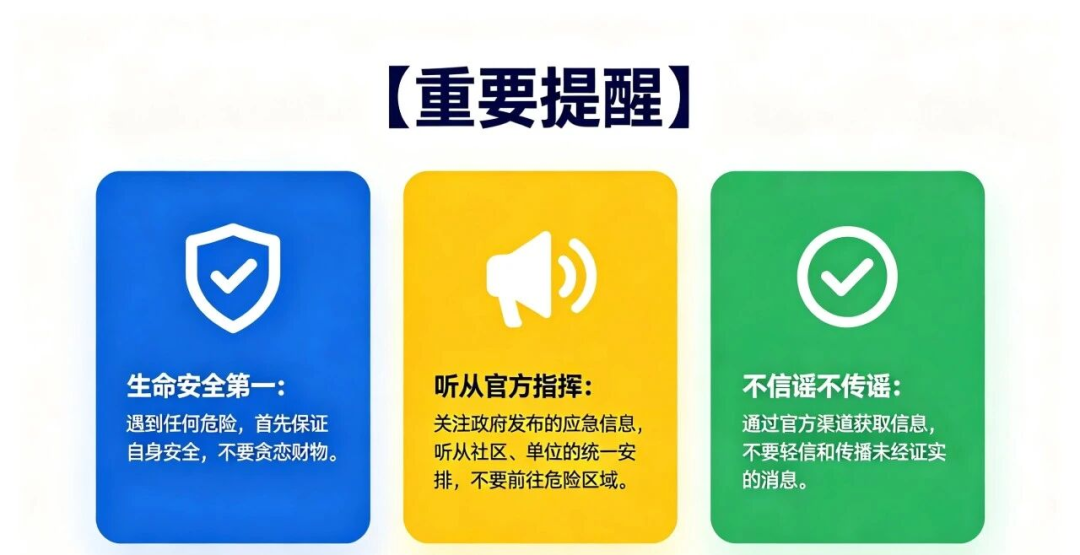 【重要提醒】

生命安全第一：
遇到任何危险，首先保证自身安全，不要贪恋财物。

听从官方指挥：
关注政府发布的应急信息，听从社区、单位的统一安排，不要前往危险区域。

不信谣不传谣：
通过官方渠道获取信息，不要轻信和传播未经证实的消息。